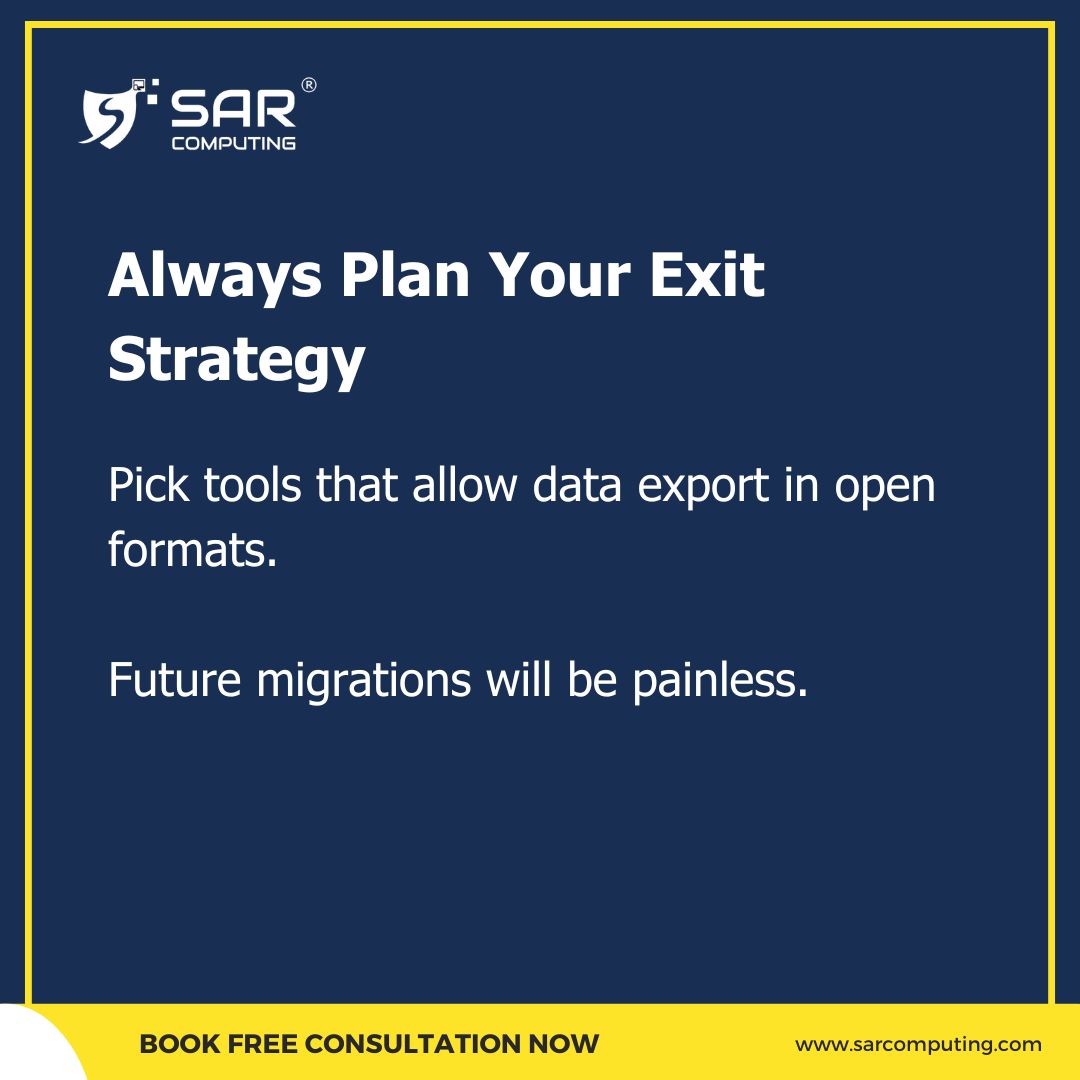 SAR®
COMPUTING

Always Plan Your Exit Strategy

Pick tools that allow data export in open formats.

Future migrations will be painless.

BOOK FREE CONSULTATION NOW

www.sarcomputing.com